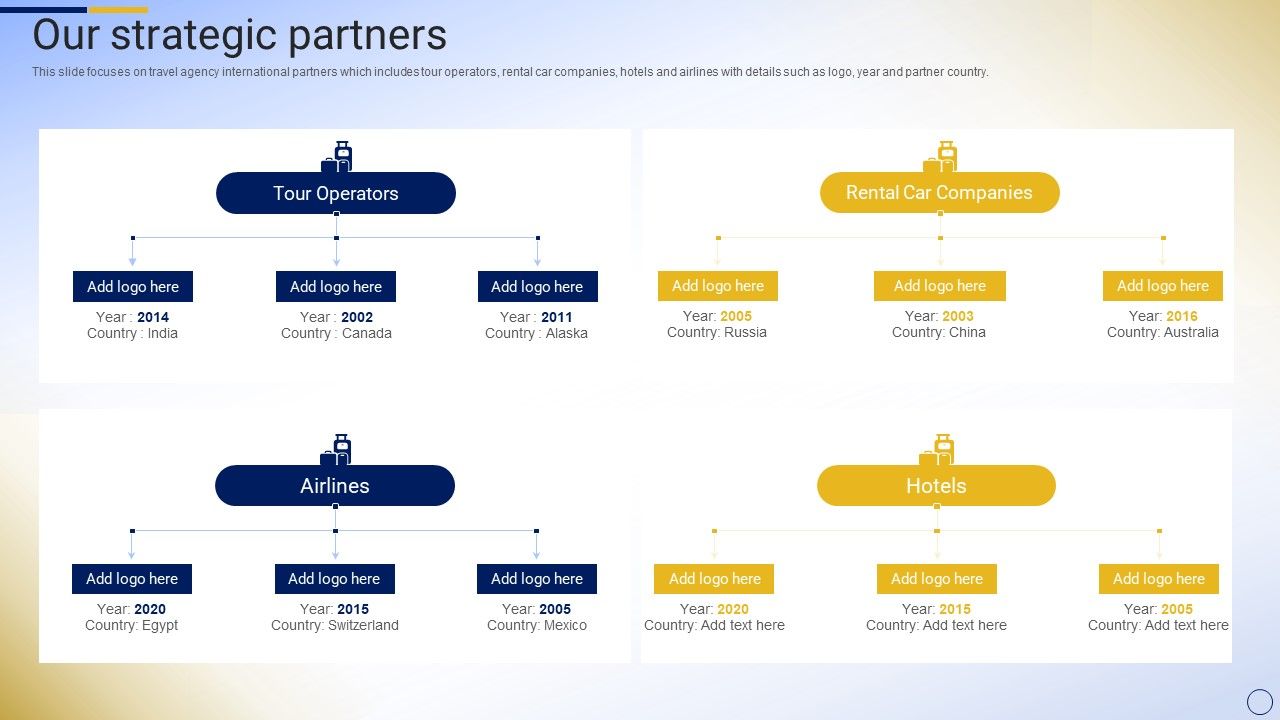 Our strategic partners

This slide focuses on travel agency international partners which includes tour operators, rental car companies, hotels and airlines with details such as logo, year and partner country.

Tour Operators

Add logo here
Year : 2014
Country : India

Add logo here
Year : 2002
Country : Canada

Add logo here
Year : 2011
Country : Alaska

Rental Car Companies

Add logo here
Year: 2005
Country: Russia

Add logo here
Year: 2003
Country: China

Add logo here
Year: 2016
Country: Australia

Airlines

Add logo here
Year: 2020
Country: Egypt

Add logo here
Year: 2015
Country: Switzerland

Add logo here
Year: 2005
Country: Mexico

Hotels

Add logo here
Year: 2020
Country: Add text here

Add logo here
Year: 2015
Country: Add text here

Add logo here
Year: 2005
Country: Add text here